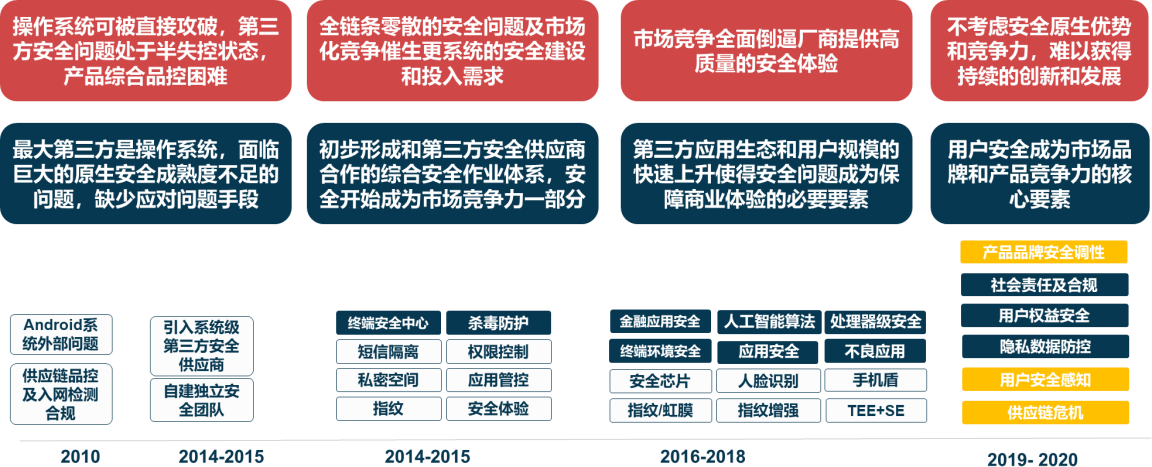 操作系统可被直接攻破，第三方安全问题处于半失控状态，产品综合品控困难

全链条零散的安全问题及市场化竞争催生更系统的安全建设和投入需求

市场竞争全面倒逼厂商提供高质量的安全体验

不考虑安全原生优势和竞争力，难以获得持续的创新和发展

最大第三方是操作系统，面临巨大的原生安全成熟度不足的问题，缺少应对问题手段

初步形成和第三方安全供应商合作的综合安全作业体系，安全开始成为市场竞争力一部分

第三方应用生态和用户规模的快速上升使得安全问题成为保障商业体验的必要要素

用户安全成为市场品牌和产品竞争力的核心要素

Android系统外部问题

供应链品控及入网检测合规

2010

引入系统级第三方安全供应商

自建独立安全团队

2014-2015

终端安全中心

杀毒防护

短信隔离

权限控制

私密空间

应用管控

指纹

安全体验

2014-2015

金融应用安全

人工智能算法

处理器级安全

终端环境安全

应用安全

不良应用

安全芯片

人脸识别

手机盾

指纹/虹膜

指纹增强

TEE+SE

2016-2018

产品品牌安全调性

社会责任及合规

用户权益安全

隐私数据防控

用户安全感知

供应链危机

2019- 2020